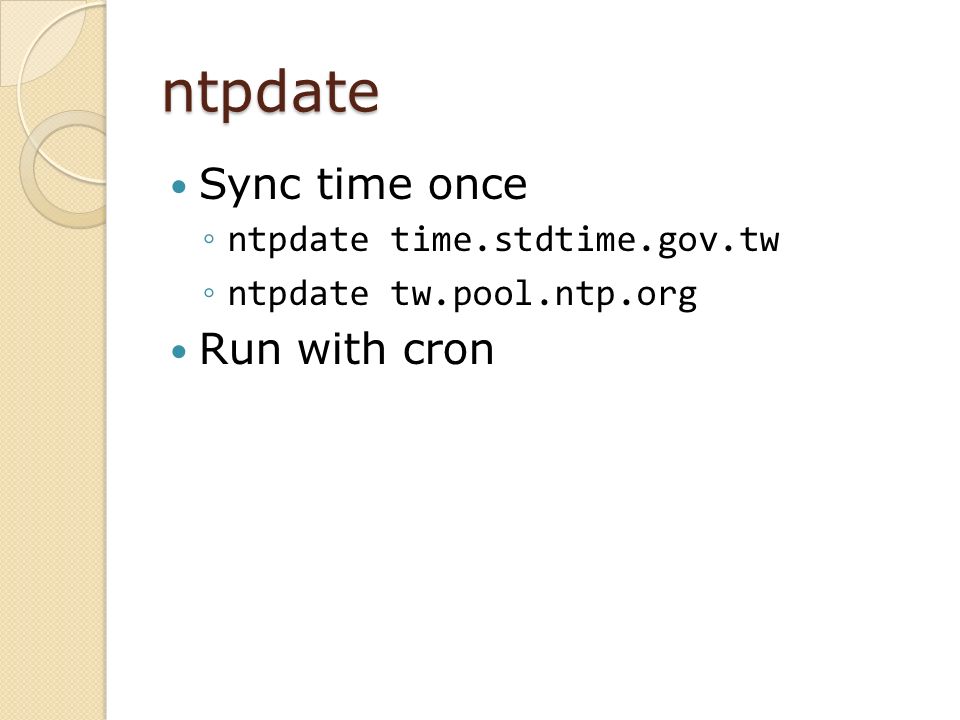 ntpdate

• Sync time once
◦ ntpdate time.stdtime.gov.tw
◦ ntpdate tw.pool.ntp.org
• Run with cron